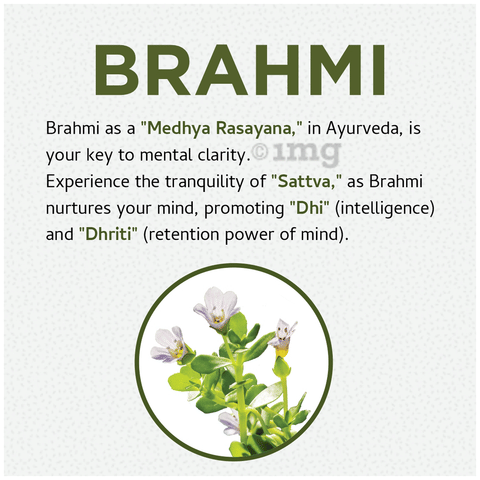 BRAHMI

Brahmi as a "Medhya Rasayana," in Ayurveda, is your key to mental clarity. © 1mg
Experience the tranquility of "Sattva," as Brahmi nurtures your mind, promoting "Dhi" (intelligence) and "Dhriti" (retention power of mind).